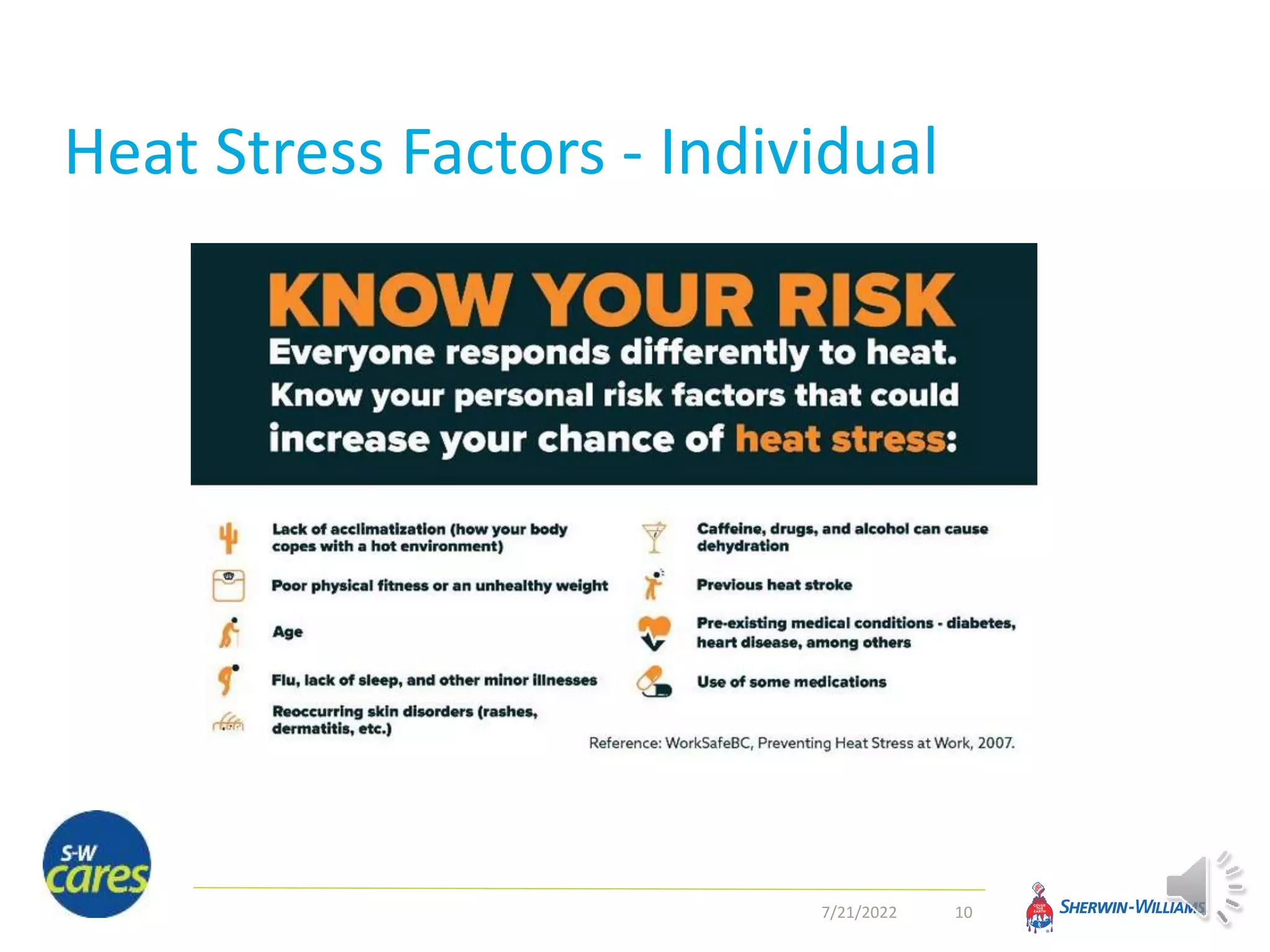 Heat Stress Factors - Individual

KNOW YOUR RISK

Everyone responds differently to heat. Know your personal risk factors that could increase your chance of heat stress:

Lack of acclimatization (how your body copes with a hot environment)

Poor physical fitness or an unhealthy weight

Age

Flu, lack of sleep, and other minor illnesses

Reoccurring skin disorders (rashes, dermatitis, etc.)

Caffeine, drugs, and alcohol can cause dehydration

Previous heat stroke

Pre-existing medical conditions - diabetes, heart disease, among others

Use of some medications

Reference: WorkSafeBC, Preventing Heat Stress at Work, 2007.

S-W cares

7/21/2022 10

COVER THE EARTH

SHERWIN-WILLIAMS